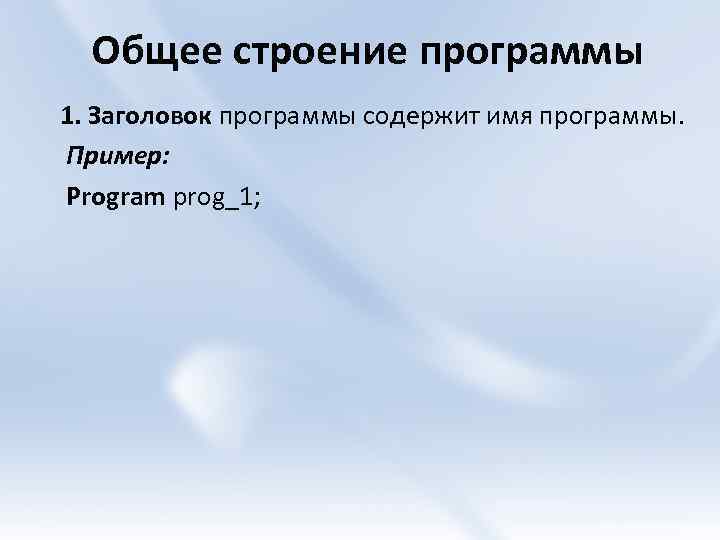 Общее строение программы

1. Заголовок программы содержит имя программы.

Пример:

Program prog_1;